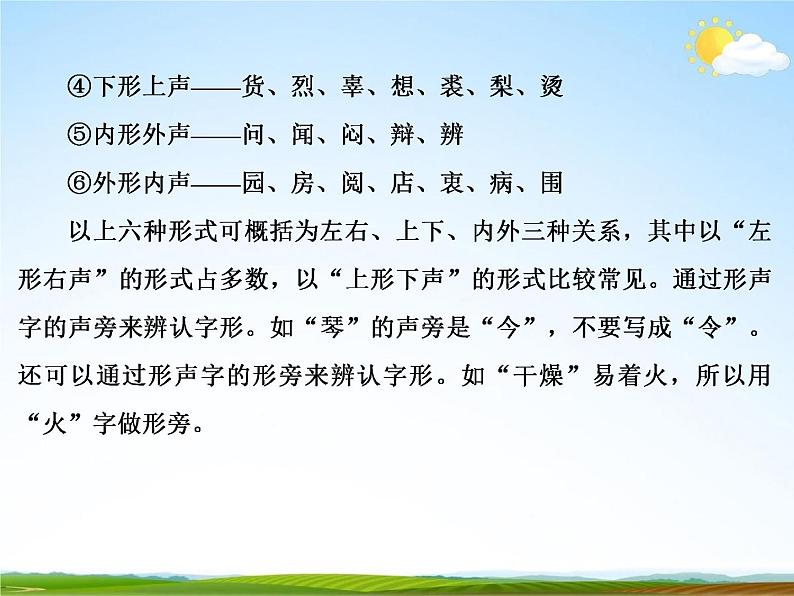 ④下形上声——货、烈、辜、想、裘、梨、烫

⑤内形外声——问、闻、闷、辩、辨

⑥外形内声——园、房、阅、店、衷、病、围

以上六种形式可概括为左右、上下、内外三种关系，其中以“左形右声”的形式占多数，以“上形下声”的形式比较常见。通过形声字的声旁来辨认字形。如“琴”的声旁是“今”，不要写成“令”。还可以通过形声字的形旁来辨认字形。如“干燥”易着火，所以用“火”字做形旁。